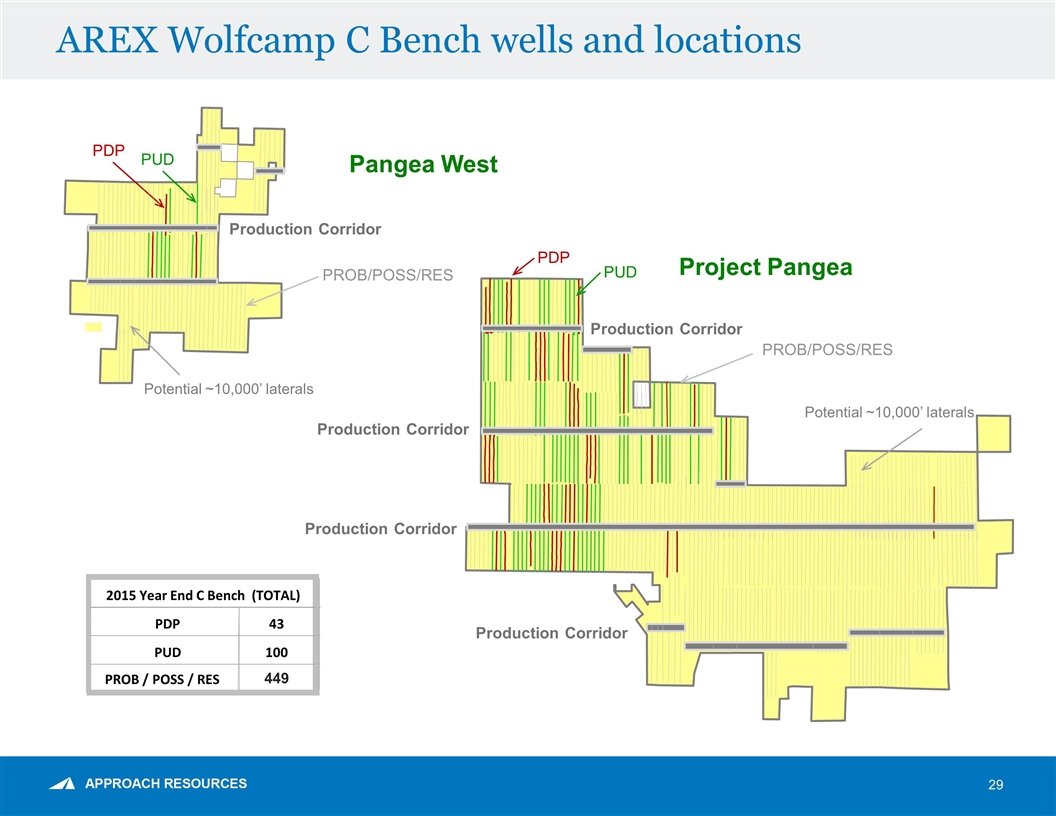 AREX Wolfcamp C Bench wells and locations

PDP

PUD

Pangea West

Production Corridor

PROB/POSS/RES

Potential ~10,000' laterals

PDP

PUD

Project Pangea

Production Corridor

PROB/POSS/RES

Potential ~10,000' laterals

Production Corridor

Production Corridor

Production Corridor

| 2015 Year End C Bench (TOTAL) | |
|---|---|
| PDP | 43 |
| PUD | 100 |
| PROB / POSS / RES | 449 |

APPROACH RESOURCES

29